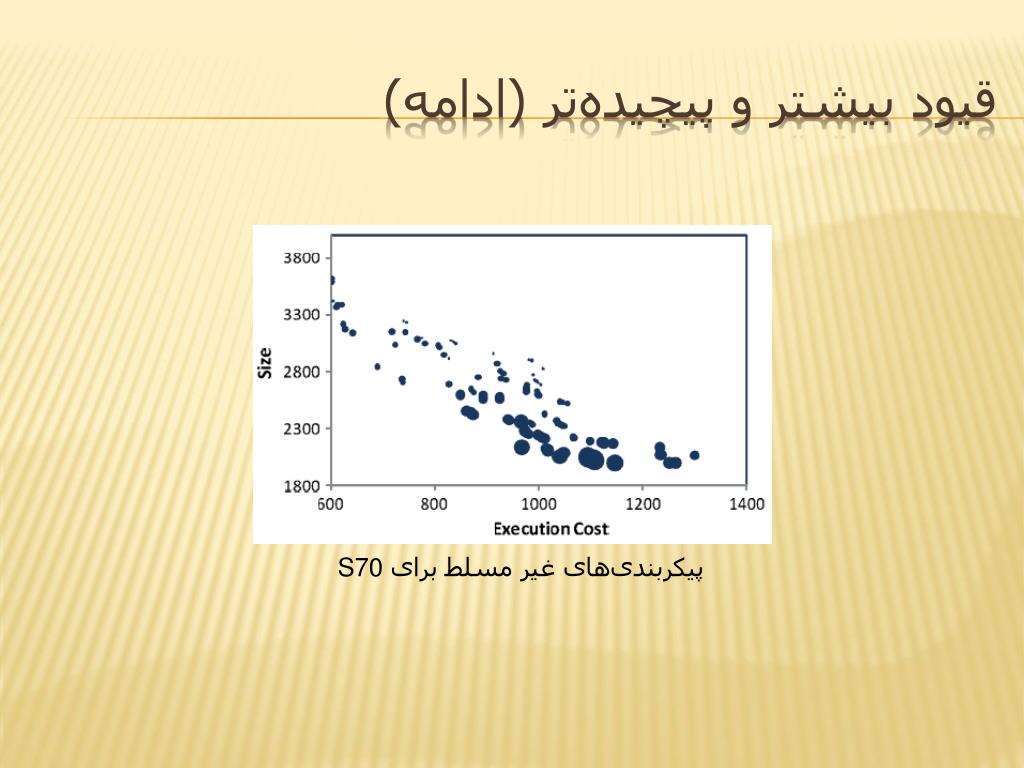 قیود بیشتر و پیچیده‌تر (ادامه)

3800
3300
2800
2300
1800
Size
600
800
1000
1200
1400
Execution Cost

پیکربندی‌های غیر مسلط برای S70